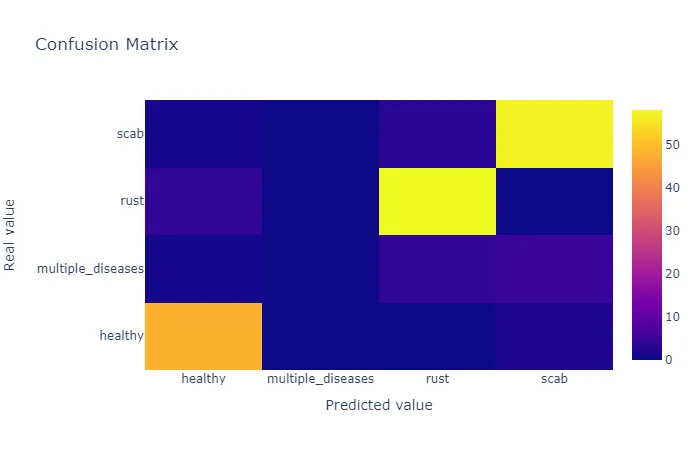 Confusion Matrix

Real value

scab

rust

multiple_diseases

healthy

healthy multiple_diseases rust scab

Predicted value

50

40

30

20

10

0